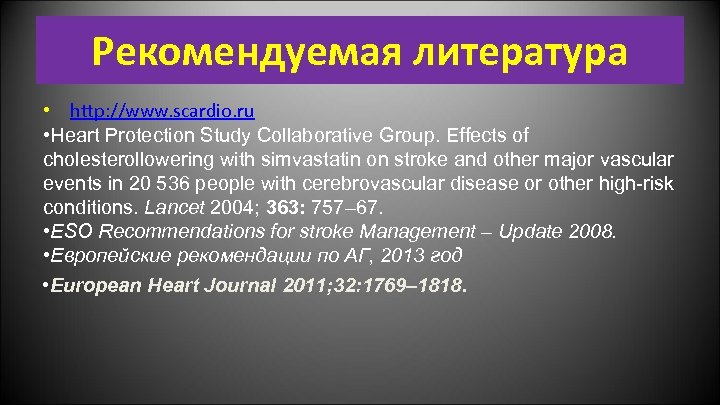 Рекомендуемая литература

• http://www.scardio.ru

•Heart Protection Study Collaborative Group. Effects of cholesterollowering with simvastatin on stroke and other major vascular events in 20 536 people with cerebrovascular disease or other high-risk conditions. Lancet 2004; 363: 757–67.

•ESO Recommendations for stroke Management – Update 2008.

•Европейские рекомендации по АГ, 2013 год

•European Heart Journal 2011;32:1769–1818.